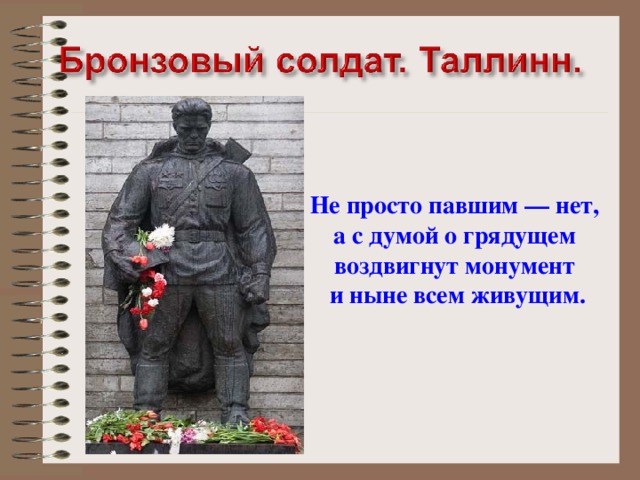 Бронзовый солдат. Таллинн.

Не просто павшим — нет,
а с думой о грядущем
воздвигнут монумент
и ныне всем живущим.